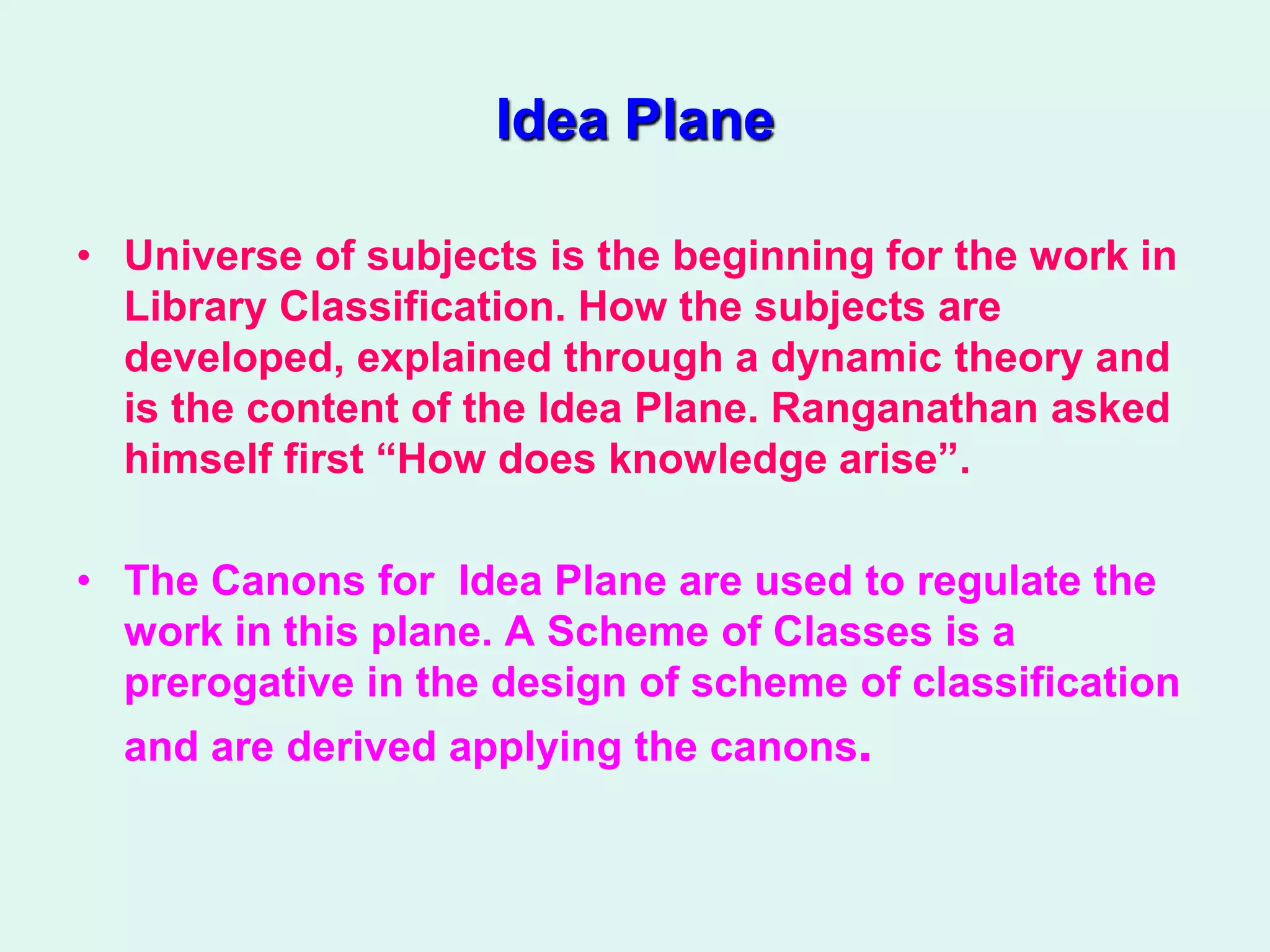 Idea Plane

• Universe of subjects is the beginning for the work in Library Classification. How the subjects are developed, explained through a dynamic theory and is the content of the Idea Plane. Ranganathan asked himself first “How does knowledge arise”.

• The Canons for  Idea Plane are used to regulate the work in this plane. A Scheme of Classes is a prerogative in the design of scheme of classification and are derived applying the canons.